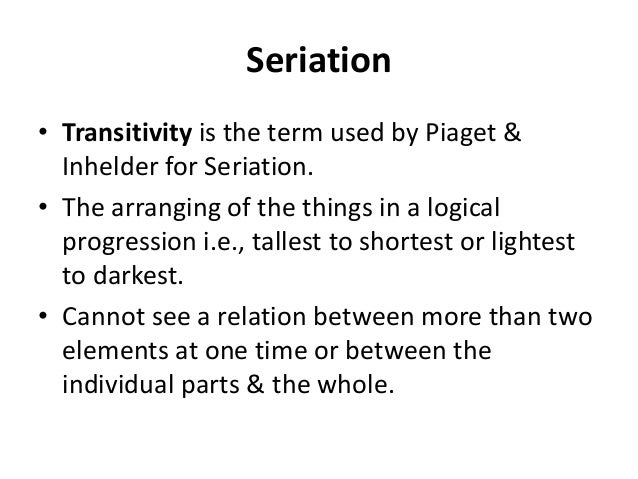 Seriation

• Transitivity is the term used by Piaget & Inhelder for Seriation.

• The arranging of the things in a logical progression i.e., tallest to shortest or lightest to darkest.

• Cannot see a relation between more than two elements at one time or between the individual parts & the whole.